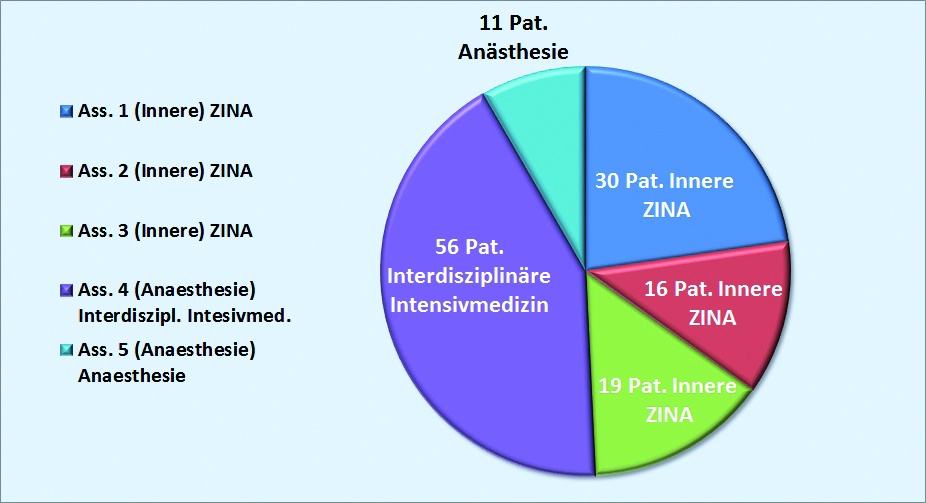 Ass. 1 (Innere) ZINA

Ass. 2 (Innere) ZINA

Ass. 3 (Innere) ZINA

Ass. 4 (Anaesthesie) Interdiszipl. Intesivmed.

Ass. 5 (Anaesthesie) Anaesthesie

11 Pat. Anästhesie

30 Pat. Innere ZINA

16 Pat. Innere ZINA

19 Pat. Innere ZINA

56 Pat. Interdisziplinäre Intensivmedizin